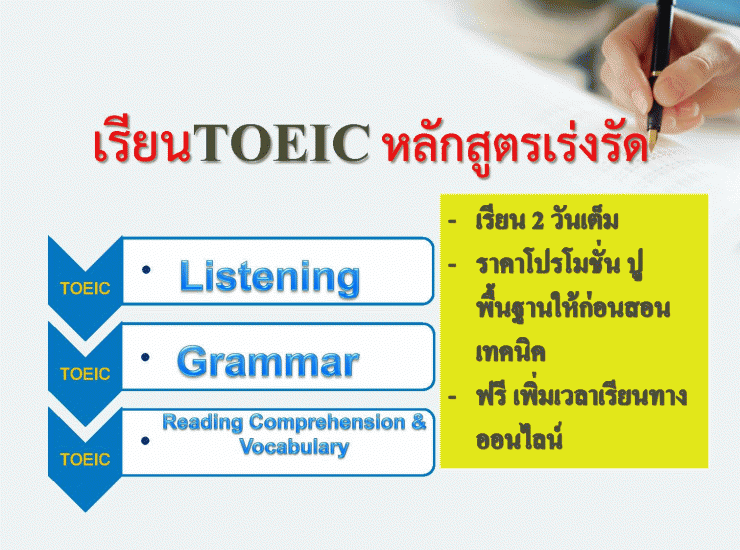 เรียนTOEIC หลักสูตรเร่งรัด

TOEIC
• Listening

TOEIC
• Grammar

TOEIC
• Reading Comprehension & Vocabulary

- เรียน 2 วันเต็ม
- ราคาโปรโมชั่น ปูพื้นฐานให้ก่อนสอนเทคนิค
- ฟรี เพิ่มเวลาเรียนทางออนไลน์